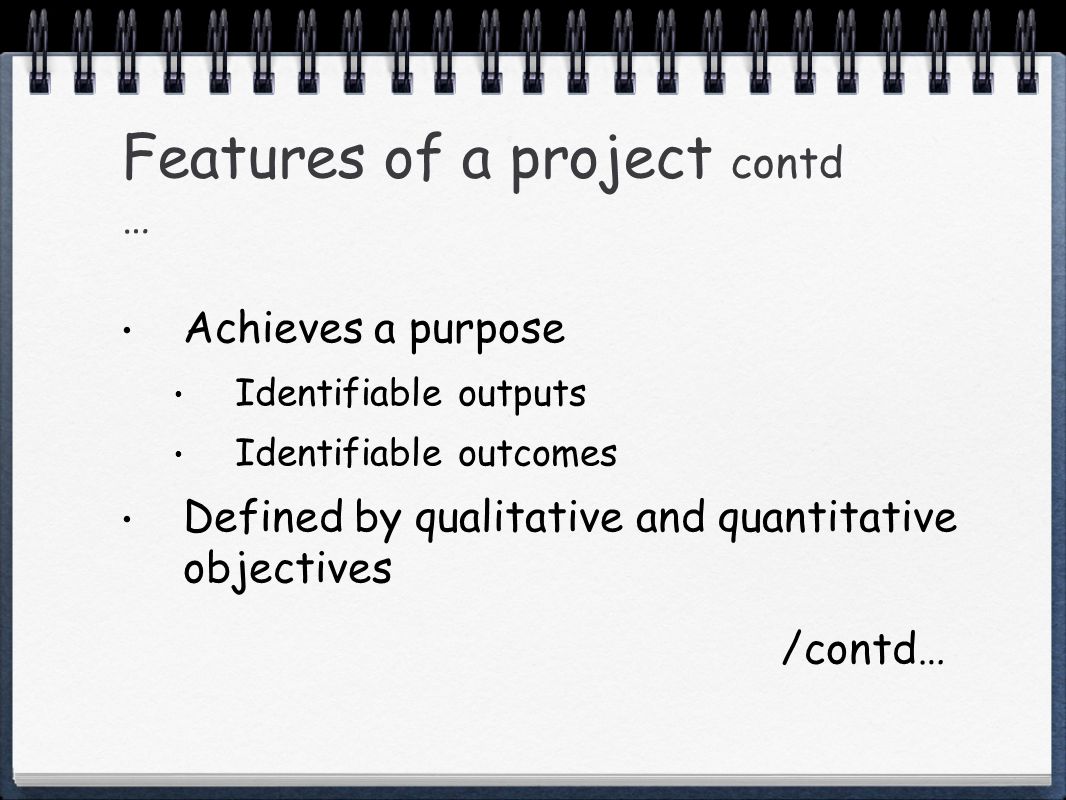 Features of a project contd …

• Achieves a purpose

• Identifiable outputs

• Identifiable outcomes

• Defined by qualitative and quantitative objectives

/contd…